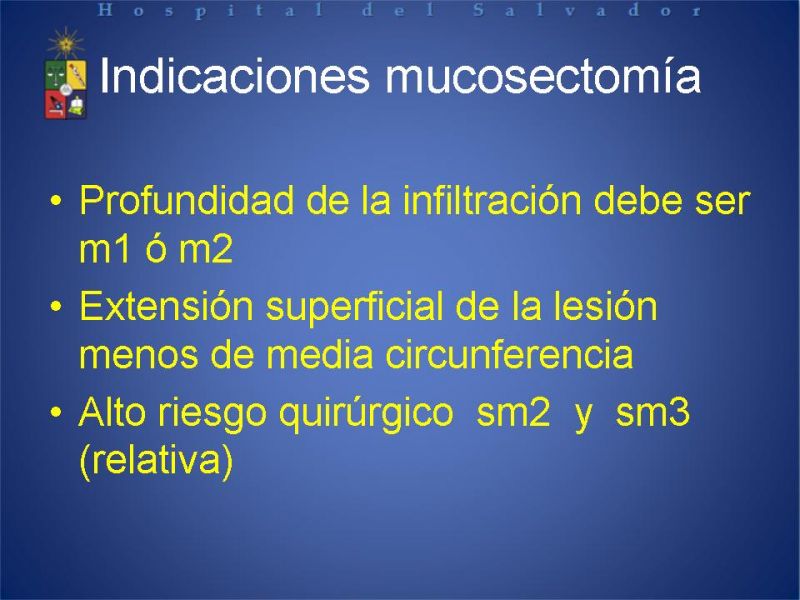 Hospital del Salvador

Indicaciones mucosectomía

• Profundidad de la infiltración debe ser m1 ó m2
• Extensión superficial de la lesión menos de media circunferencia
• Alto riesgo quirúrgico sm2 y sm3 (relativa)